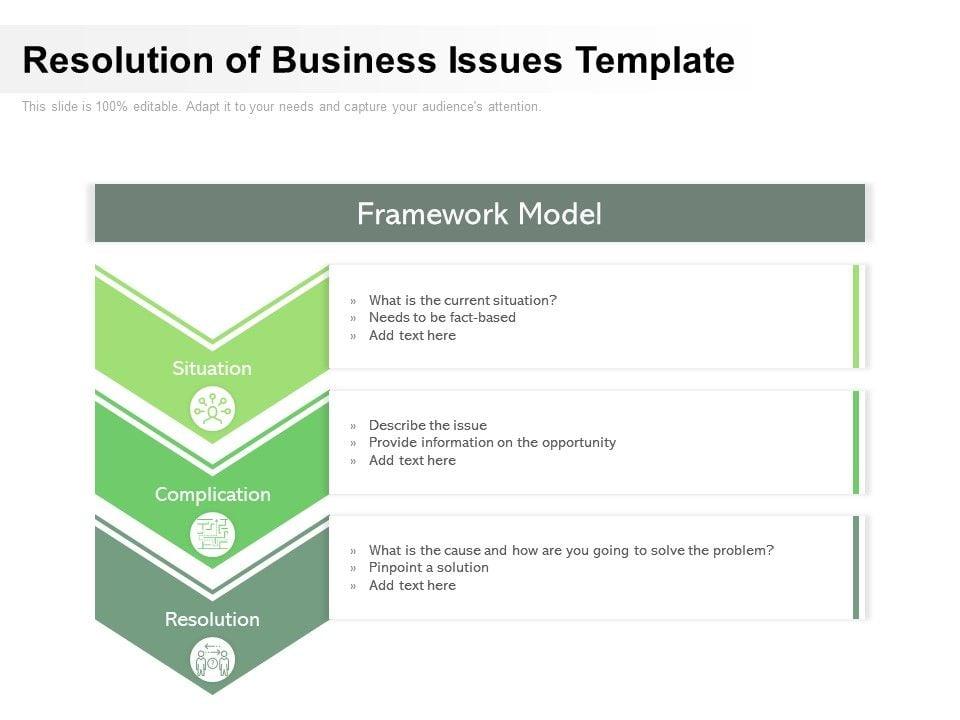 Resolution of Business Issues Template

This slide is 100% editable. Adapt it to your needs and capture your audience's attention.

Framework Model

Situation

» What is the current situation?
» Needs to be fact-based
» Add text here

Complication

» Describe the issue
» Provide information on the opportunity
» Add text here

Resolution

» What is the cause and how are you going to solve the problem?
» Pinpoint a solution
» Add text here